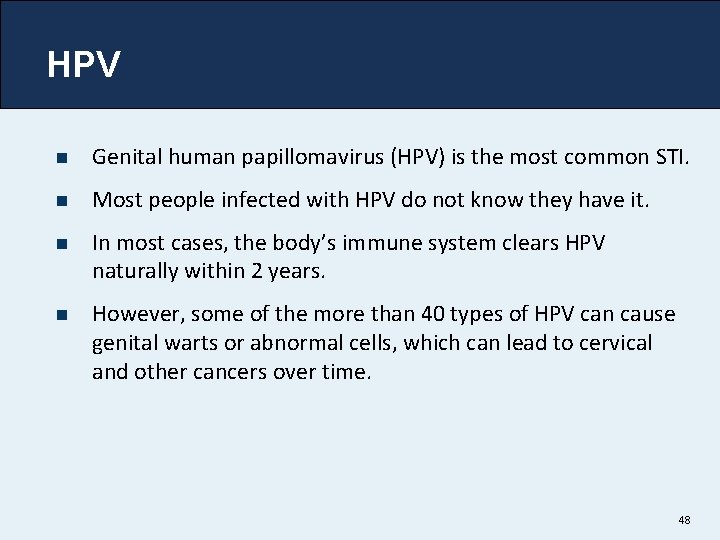 HPV

- Genital human papillomavirus (HPV) is the most common STI.
- Most people infected with HPV do not know they have it.
- In most cases, the body's immune system clears HPV naturally within 2 years.
- However, some of the more than 40 types of HPV can cause genital warts or abnormal cells, which can lead to cervical and other cancers over time.

48